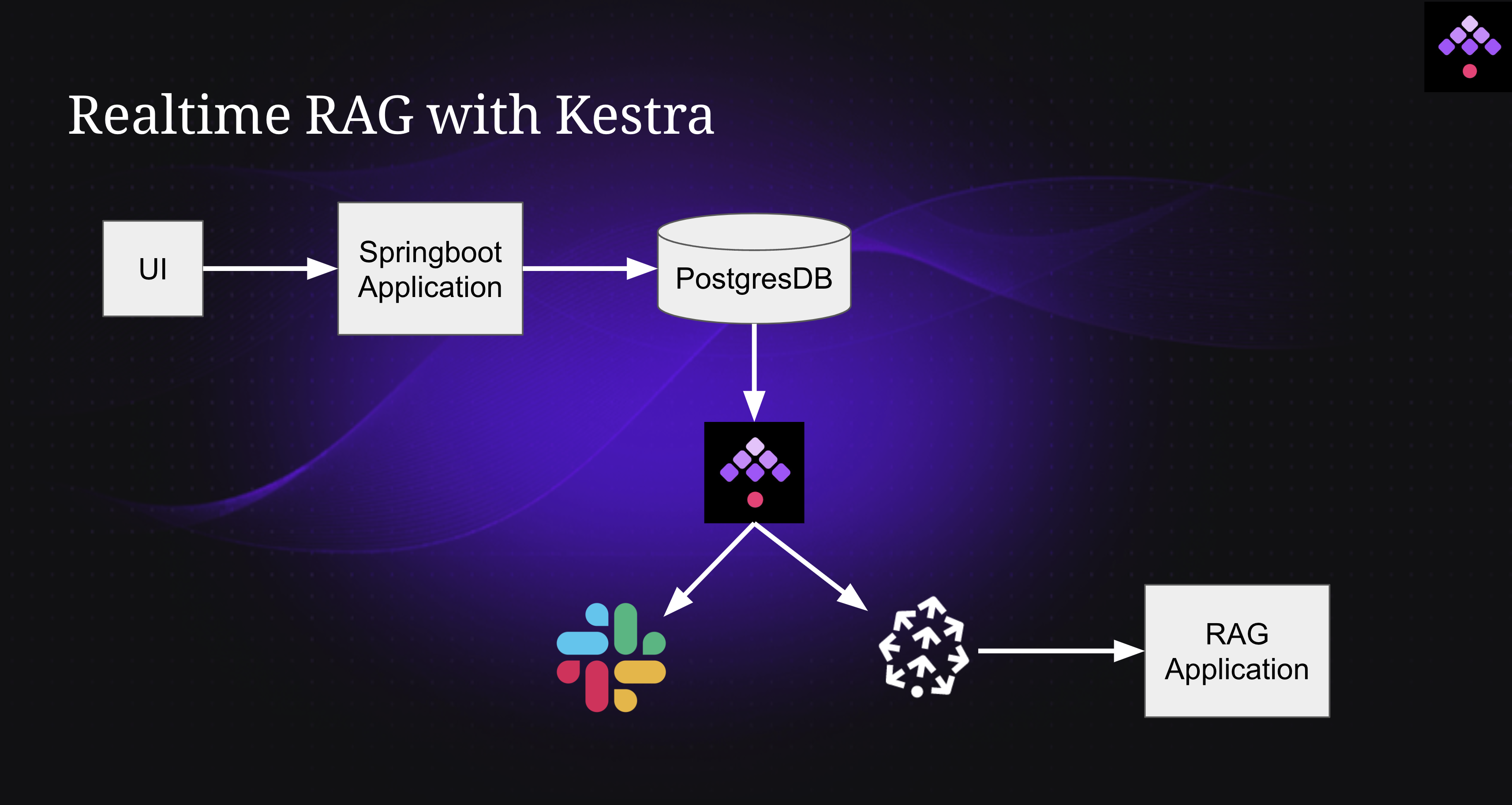 Realtime RAG with Kestra

UI

Springboot Application

PostgresDB

RAG Application